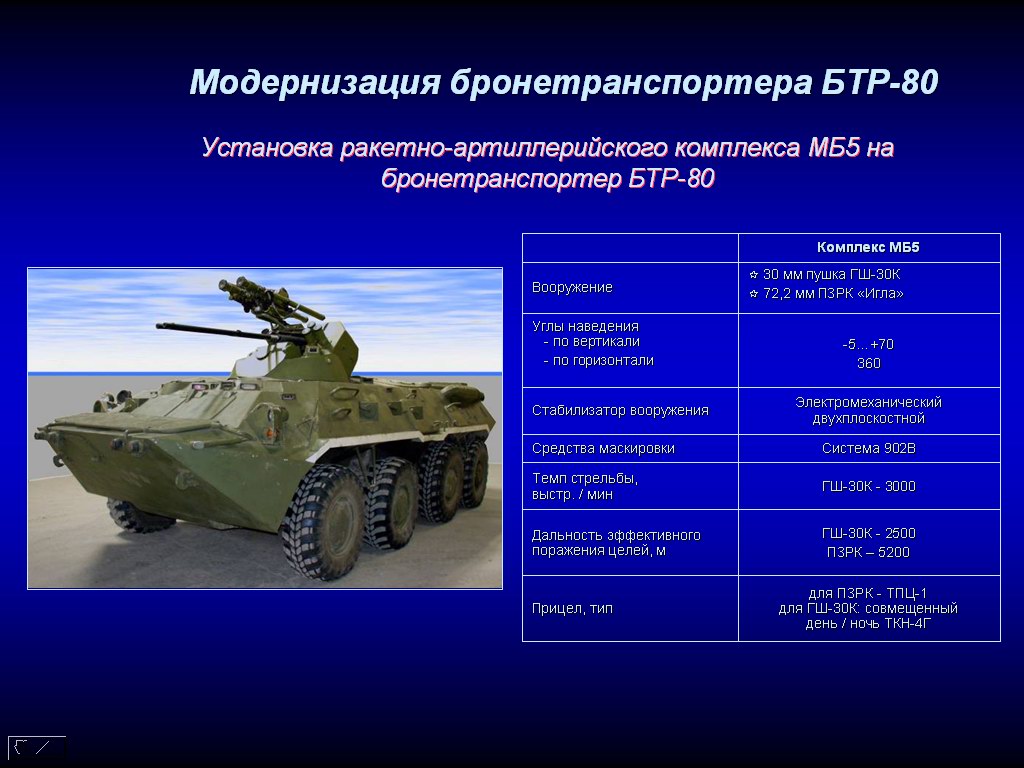 Модернизация бронетранспортера БТР-80

Установка ракетно-артиллерийского комплекса МБ5 на бронетранспортер БТР-80

| | Комплекс МБ5 |
|---|---|
| Вооружение | ☆ 30 мм пушка ГШ-30К ☆ 72,2 мм ПЗРК «Игла» |
| Углы наведения - по вертикали - по горизонтали | -5…+70 360 |
| Стабилизатор вооружения | Электромеханический двухплоскостной |
| Средства маскировки | Система 902В |
| Темп стрельбы, выстр. / мин | ГШ-30К - 3000 |
| Дальность эффективного поражения целей, м | ГШ-30К - 2500 ПЗРК – 5200 |
| Прицел, тип | для ПЗРК - ТПЦ-1 для ГШ-30К: совмещенный день / ночь ТКН-4Г |